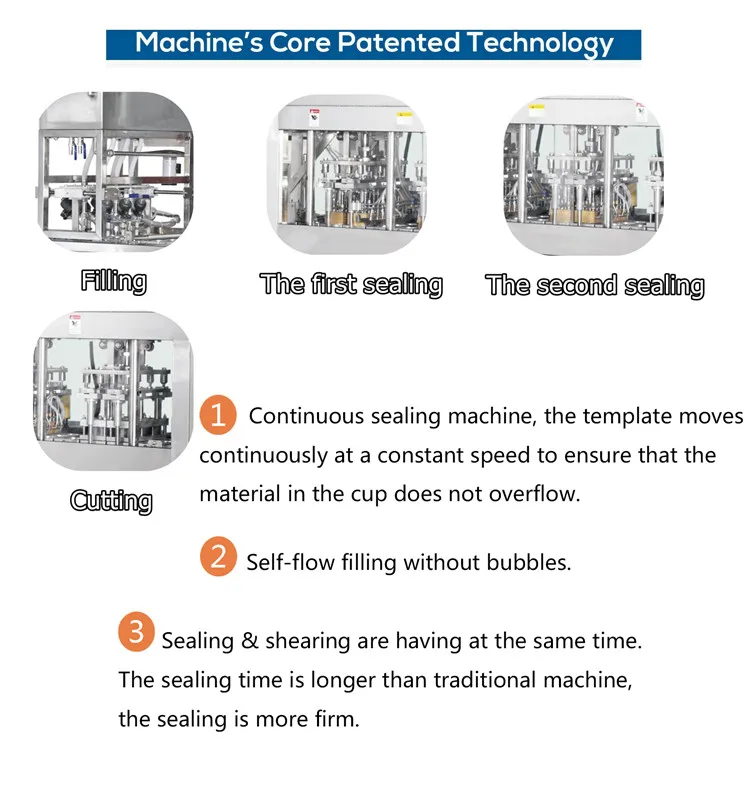 Machine's Core Patented Technology

Filling

The first sealing

The second sealing

Cutting

1 Continuous sealing machine, the template moves continuously at a constant speed to ensure that the material in the cup does not overflow.

2 Self-flow filling without bubbles.

3 Sealing & shearing are having at the same time. The sealing time is longer than traditional machine, the sealing is more firm.